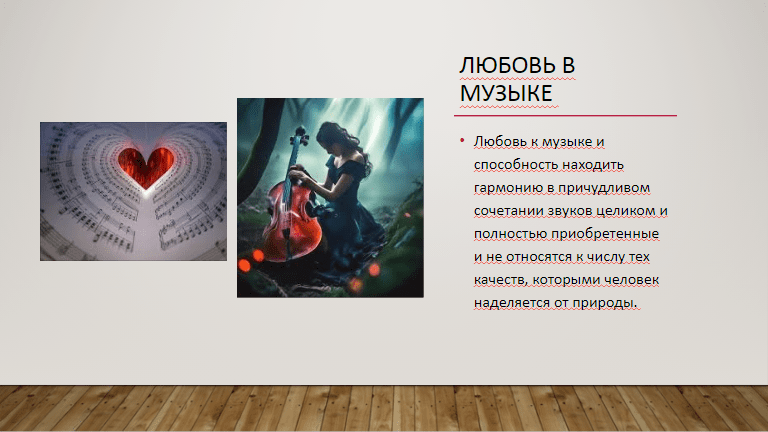 ЛЮБОВЬ В МУЗЫКЕ

• Любовь к музыке и способность находить гармонию в причудливом сочетании звуков целиком и полностью приобретенные и не относятся к числу тех качеств, которыми человек наделяется от природы.